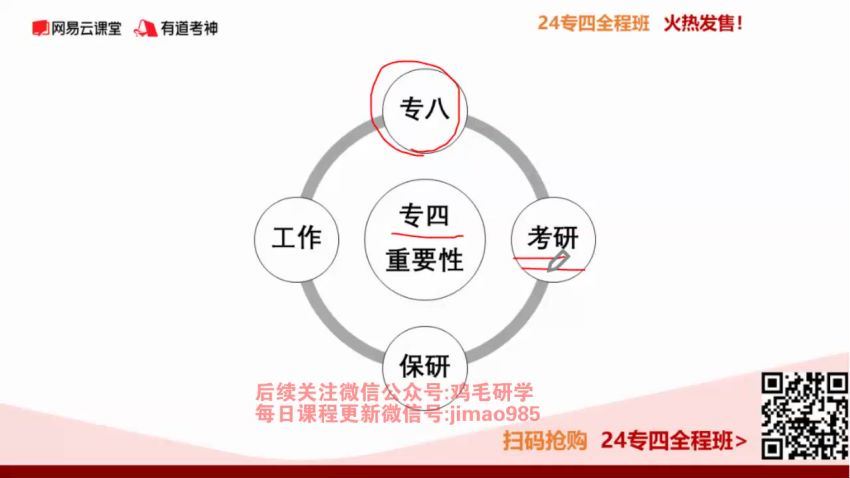 网易云课堂 有道考神

24专四全程班 火热发售!

专八

工作

专四
重要性

考研

保研

后续关注微信公众号:鸡毛研学
每日课程更新微信号:jimao985

扫码抢购 24专四全程班>